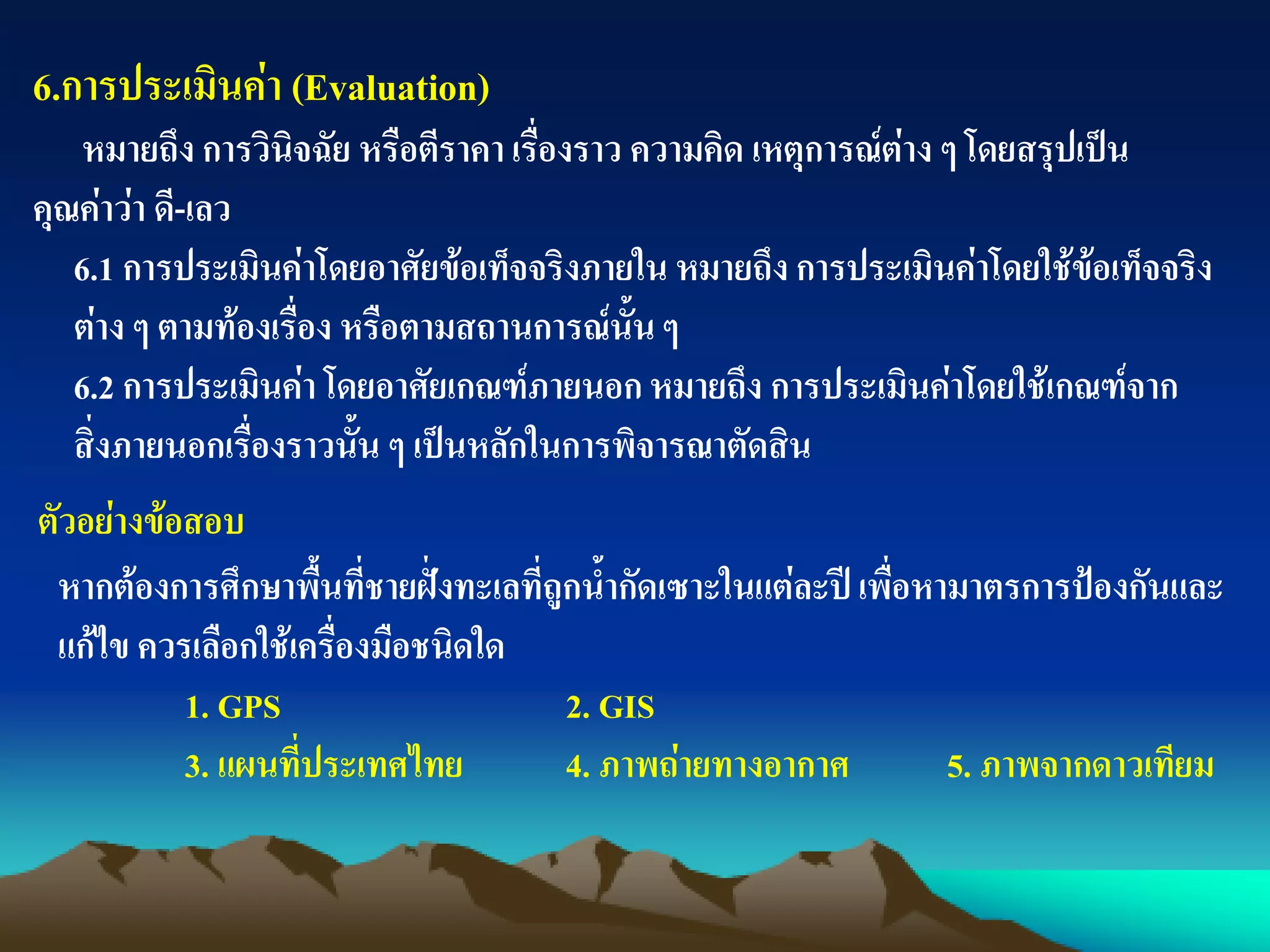 6.การประเมินค่า (Evaluation)

หมายถึง การวินิจฉัย หรือตีราคา เรื่องราว ความคิด เหตุการณ์ต่าง ๆ โดยสรุปเป็นคุณค่าว่า ดี-เลว

6.1 การประเมินค่าโดยอาศัยข้อเท็จจริงภายใน หมายถึง การประเมินค่าโดยใช้ข้อเท็จจริงต่าง ๆ ตามท้องเรื่อง หรือตามสถานการณ์นั้น ๆ

6.2 การประเมินค่า โดยอาศัยเกณฑ์ภายนอก หมายถึง การประเมินค่าโดยใช้เกณฑ์จากสิ่งภายนอกเรื่องราวนั้น ๆ เป็นหลักในการพิจารณาตัดสิน

ตัวอย่างข้อสอบ

หากต้องการศึกษาพื้นที่ชายฝั่งทะเลที่ถูกน้ำกัดเซาะในแต่ละปี เพื่อหามาตรการป้องกันและแก้ไข ควรเลือกใช้เครื่องมือชนิดใด

1. GPS
2. GIS
3. แผนที่ประเทศไทย
4. ภาพถ่ายทางอากาศ
5. ภาพจากดาวเทียม